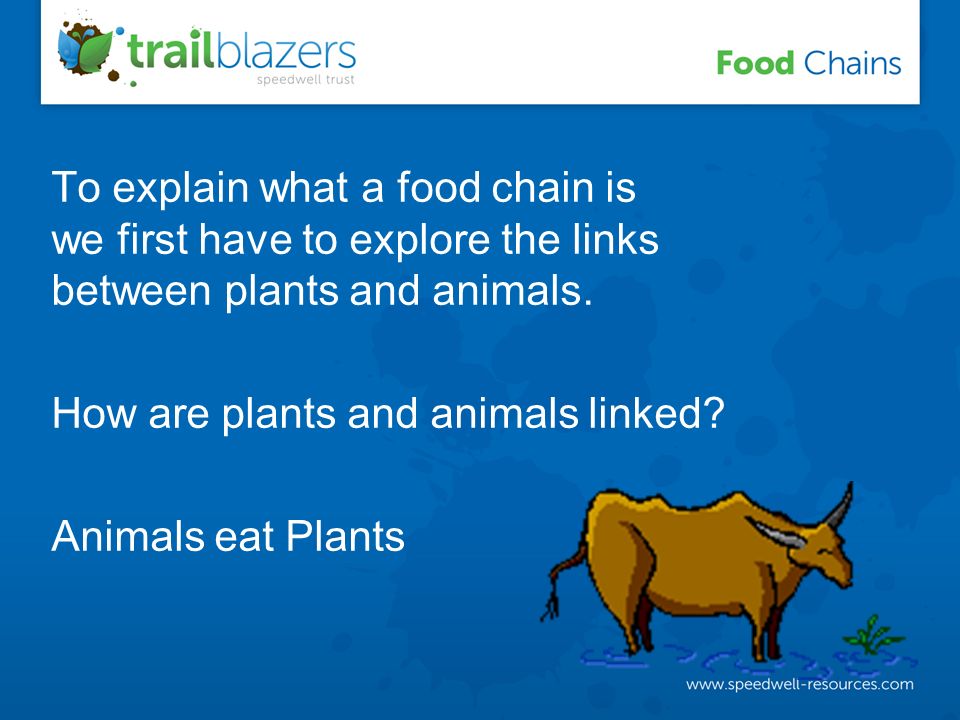 trailblazers
speedwell trust

Food Chains

To explain what a food chain is we first have to explore the links between plants and animals.

How are plants and animals linked?

Animals eat Plants

www.speedwell-resources.com